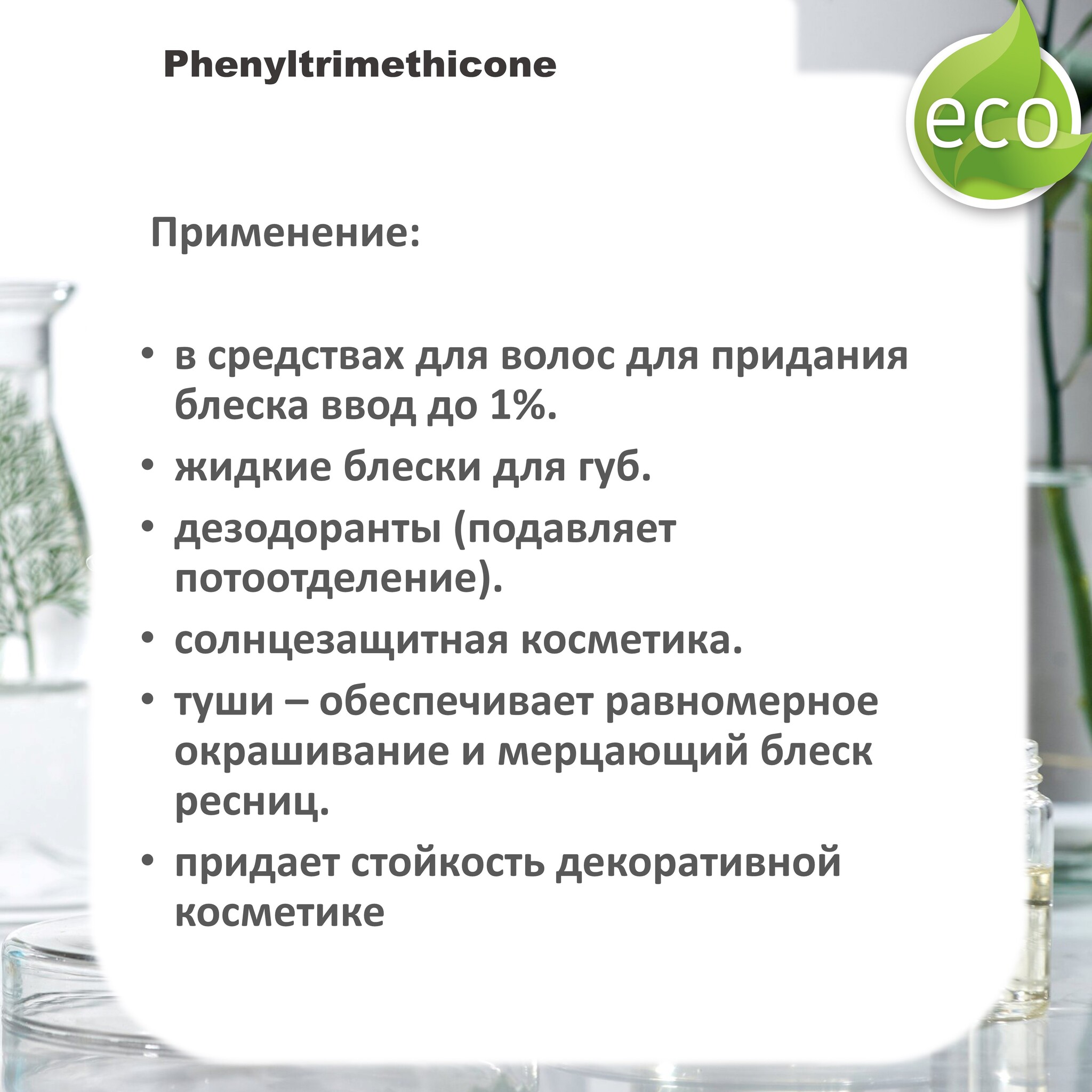 Phenyltrimethicone

eco

Применение:

• в средствах для волос для придания блеска ввод до 1%.
• жидкие блески для губ.
• дезодоранты (подавляет потоотделение).
• солнцезащитная косметика.
• туши – обеспечивает равномерное окрашивание и мерцающий блеск ресниц.
• придает стойкость декоративной косметике